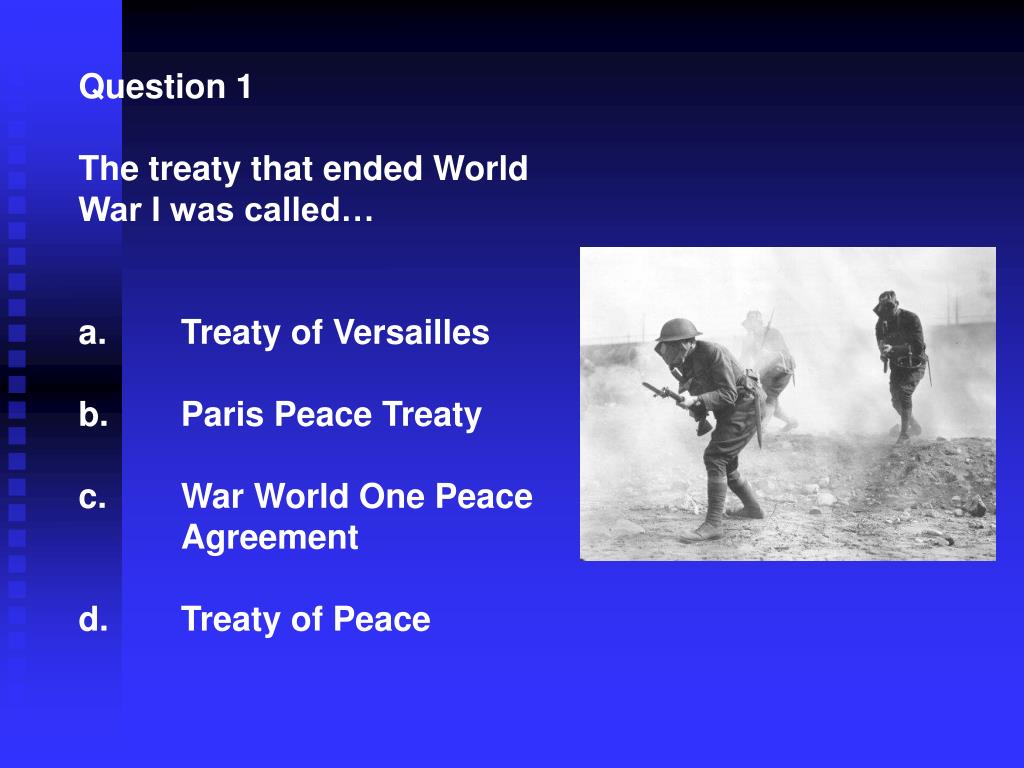 Question 1

The treaty that ended World War I was called…

a. Treaty of Versailles

b. Paris Peace Treaty

c. War World One Peace Agreement

d. Treaty of Peace